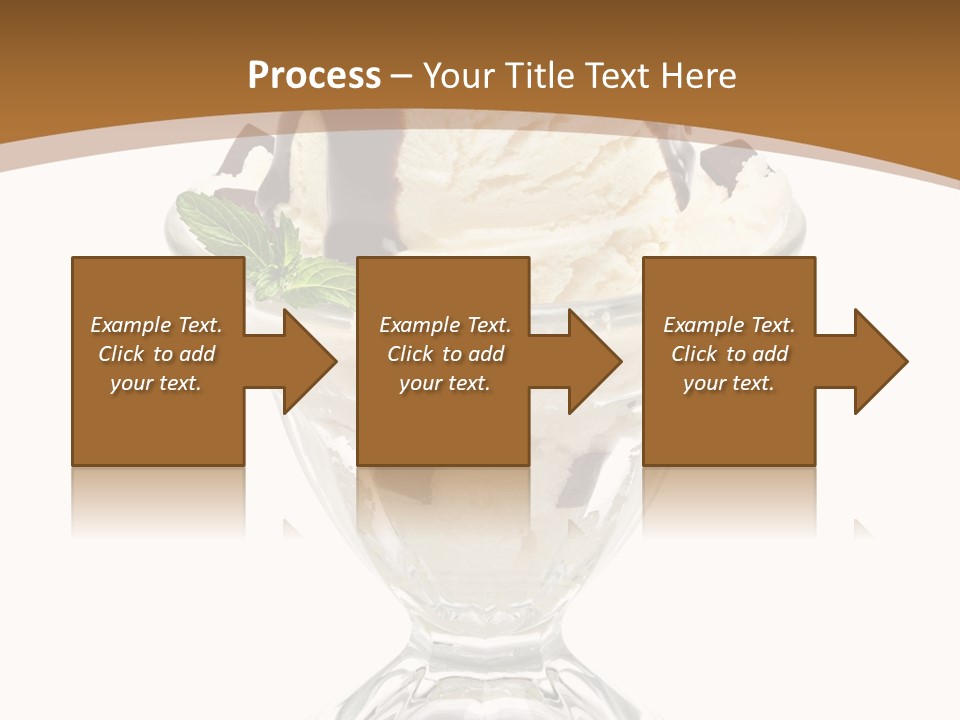 Process – Your Title Text Here

Example Text. Click to add your text.

Example Text. Click to add your text.

Example Text. Click to add your text.